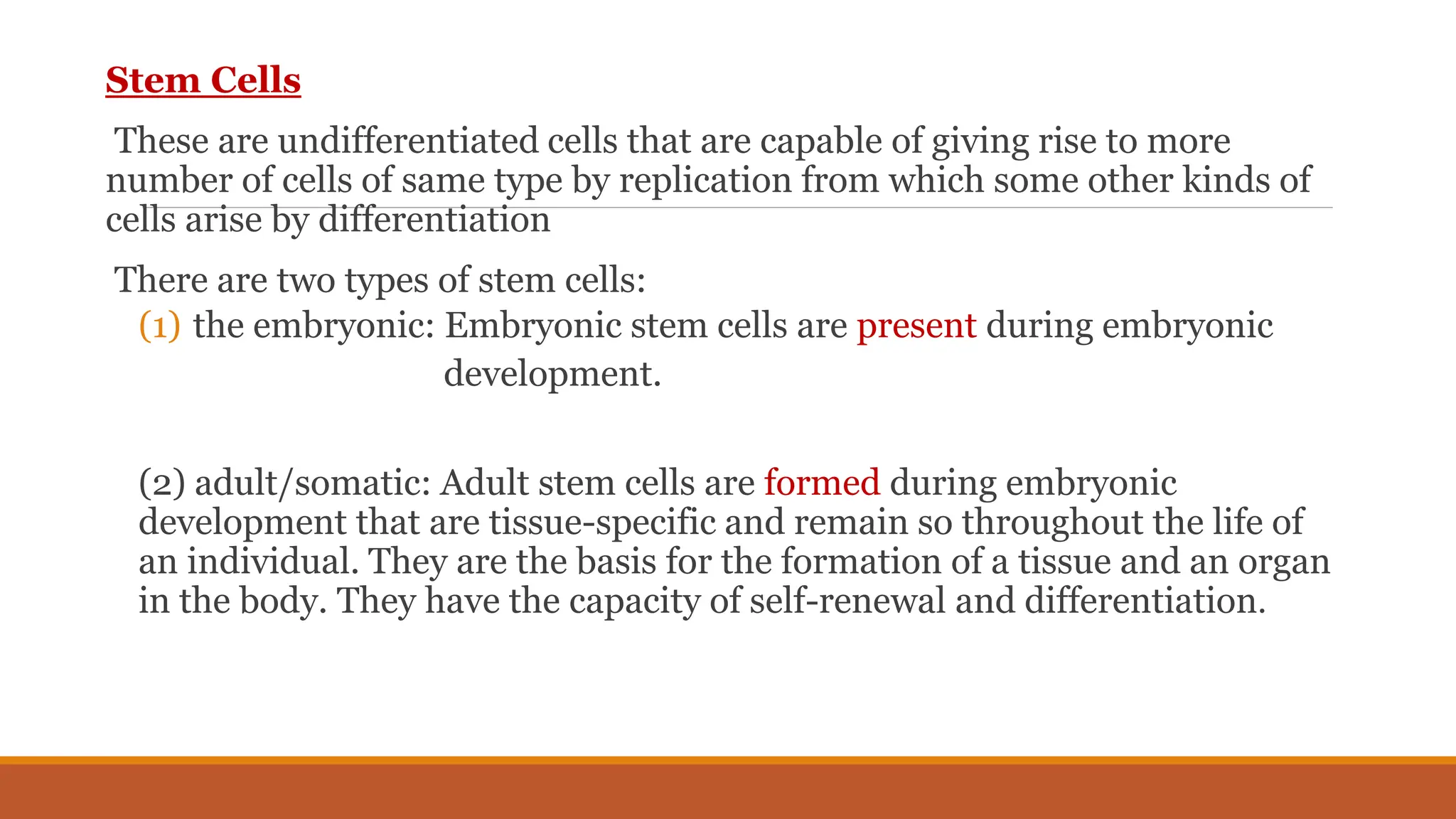 Stem Cells

These are undifferentiated cells that are capable of giving rise to more number of cells of same type by replication from which some other kinds of cells arise by differentiation

There are two types of stem cells:
(1) the embryonic: Embryonic stem cells are present during embryonic development.

(2) adult/somatic: Adult stem cells are formed during embryonic development that are tissue-specific and remain so throughout the life of an individual. They are the basis for the formation of a tissue and an organ in the body. They have the capacity of self-renewal and differentiation.